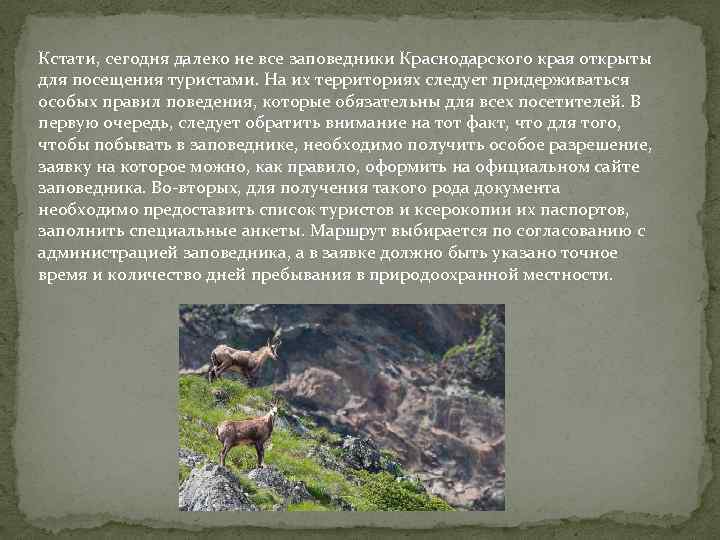 Кстати, сегодня далеко не все заповедники Краснодарского края открыты для посещения туристами. На их территориях следует придерживаться особых правил поведения, которые обязательны для всех посетителей. В первую очередь, следует обратить внимание на тот факт, что для того, чтобы побывать в заповеднике, необходимо получить особое разрешение, заявку на которое можно, как правило, оформить на официальном сайте заповедника. Во-вторых, для получения такого рода документа необходимо предоставить список туристов и ксерокопии их паспортов, заполнить специальные анкеты. Маршрут выбирается по согласованию с администрацией заповедника, а в заявке должно быть указано точное время и количество дней пребывания в природоохранной местности.